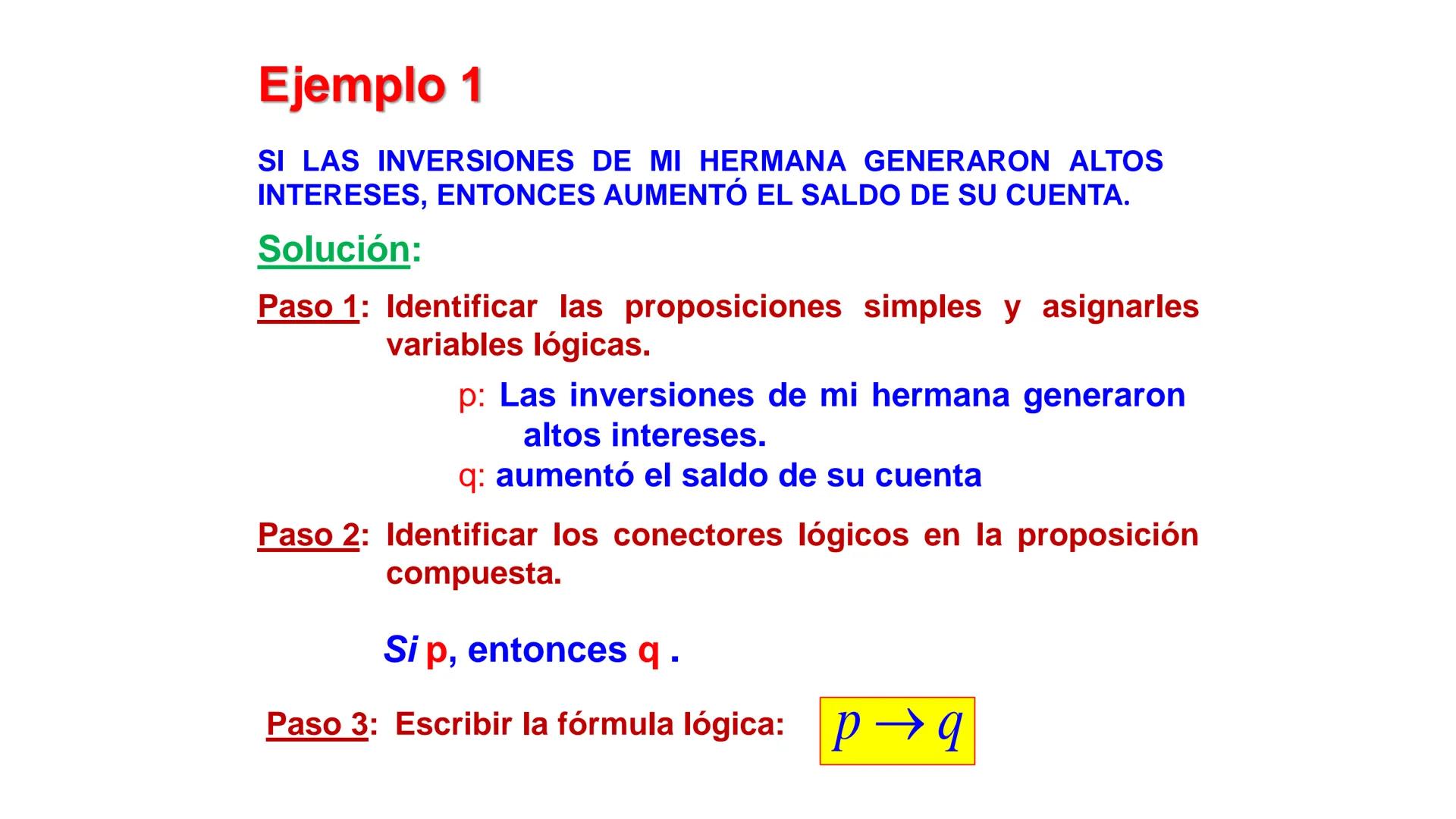 Ejemplo 1

SI LAS INVERSIONES DE MI HERMANA GENERARON ALTOS INTERESES, ENTONCES AUMENTÓ EL SALDO DE SU CUENTA.

Solución:

Paso 1: Identificar las proposiciones simples y asignarles variables lógicas.

p: Las inversiones de mi hermana generaron altos intereses.
q: aumentó el saldo de su cuenta

Paso 2: Identificar los conectores lógicos en la proposición compuesta.

Si p, entonces q .

Paso 3: Escribir la fórmula lógica: $p \rightarrow q$